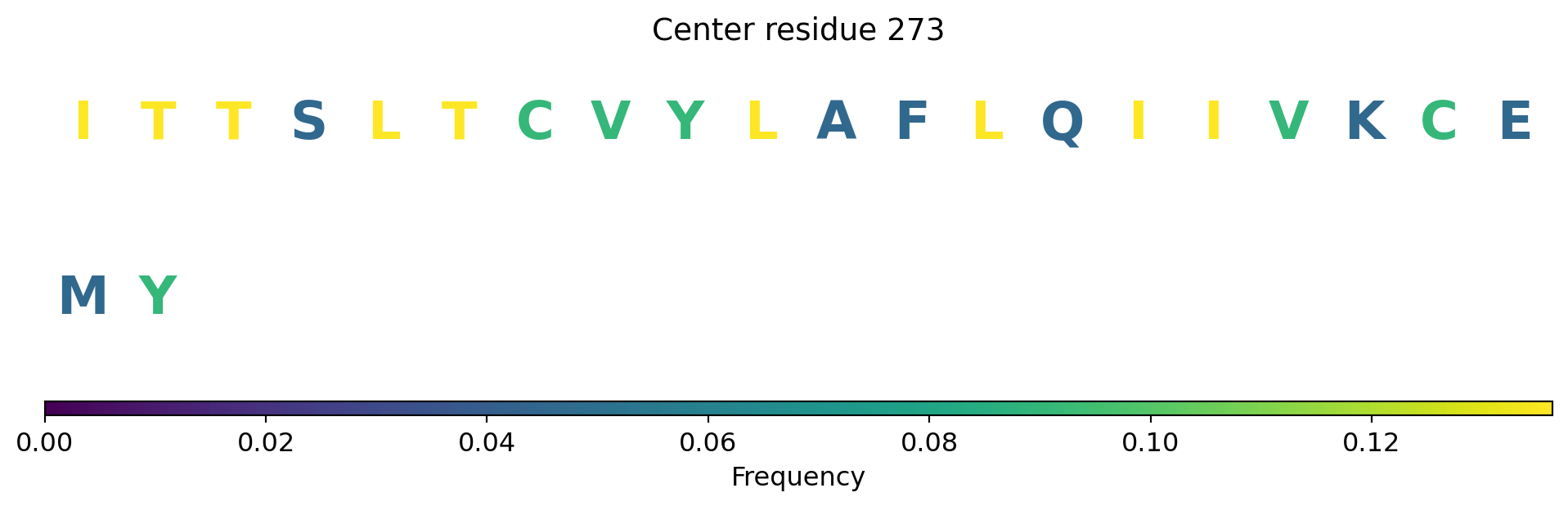 Center residue 273

I T T S L T C V Y L A F L Q I I V K C E

M Y

0.00 0.02 0.04 0.06 0.08 0.10 0.12

Frequency